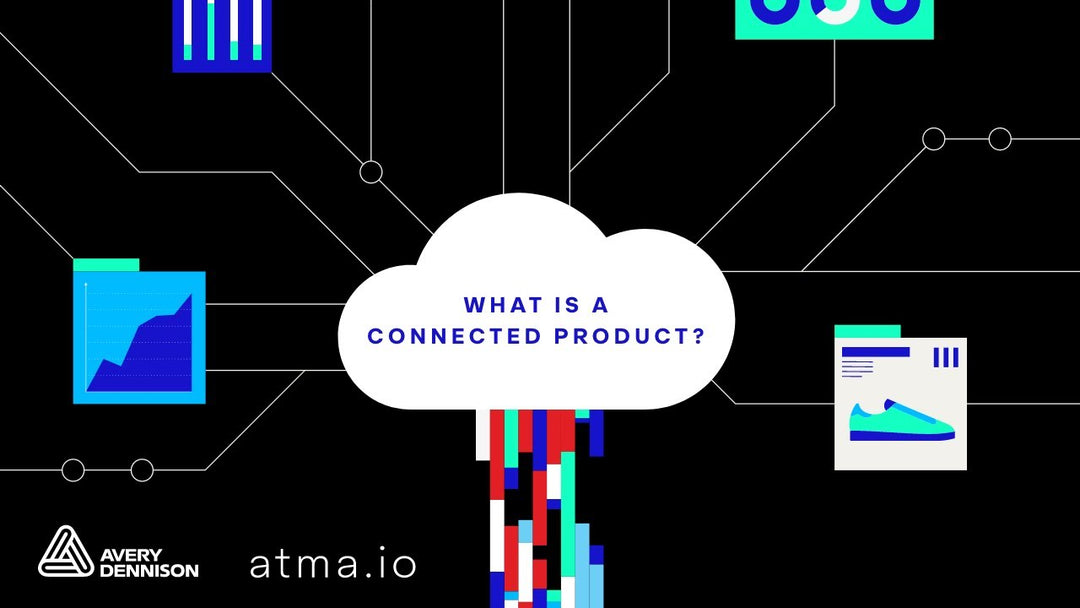 WHAT IS A CONNECTED PRODUCT?

AVERY DENNISON

atma.io